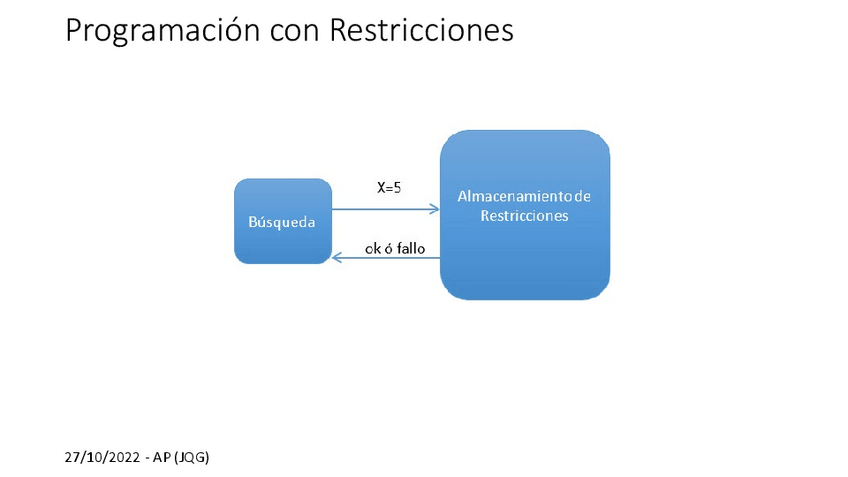 Programación con Restricciones

Búsqueda

X=5

ok ó fallo

Almacenamiento de Restricciones

27/10/2022 - AP (JQG)